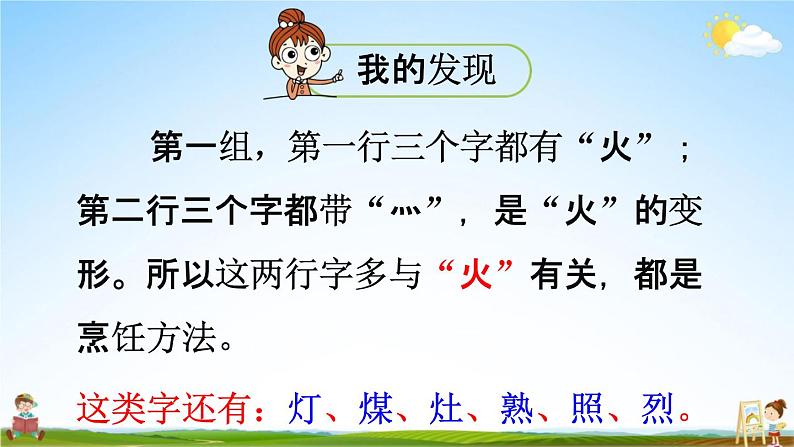 我的发现

第一组，第一行三个字都有“火”；第二行三个字都带“灬”，是“火”的变形。所以这两行字多与“火”有关，都是烹饪方法。

这类字还有：灯、煤、灶、熟、照、烈。